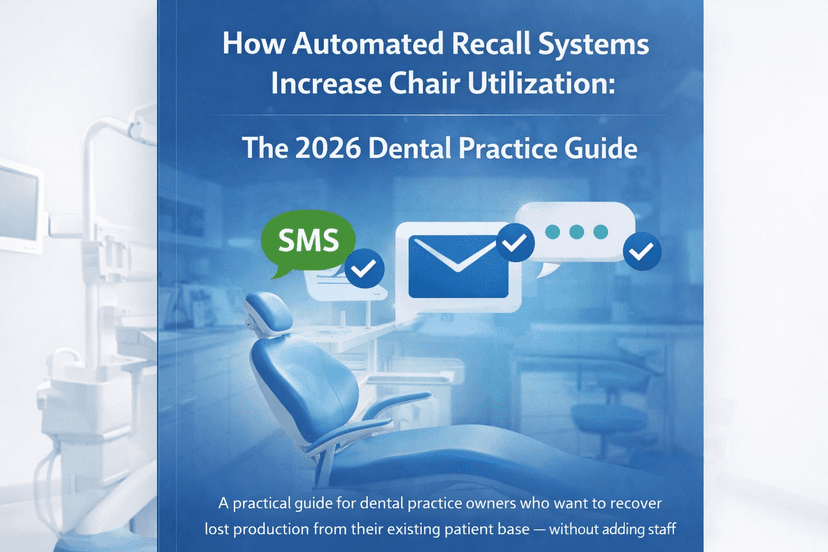 How Automated Recall Systems Increase Chair Utilization:

The 2026 Dental Practice Guide

SMS

A practical guide for dental practice owners who want to recover lost production from their existing patient base — without adding staff